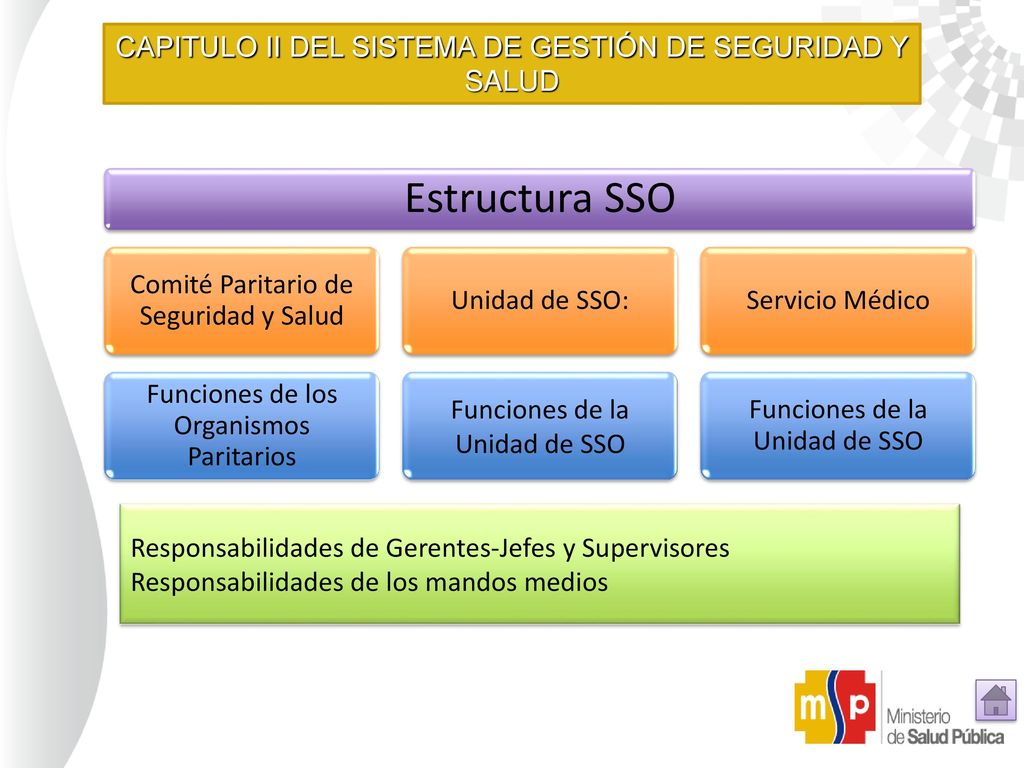 CAPITULO II DEL SISTEMA DE GESTIÓN DE SEGURIDAD Y SALUD

Estructura SSO

Comité Paritario de Seguridad y Salud

Unidad de SSO:

Servicio Médico

Funciones de los Organismos Paritarios

Funciones de la Unidad de SSO

Funciones de la Unidad de SSO

Responsabilidades de Gerentes-Jefes y Supervisores
Responsabilidades de los mandos medios

msp

Ministerio de Salud Pública